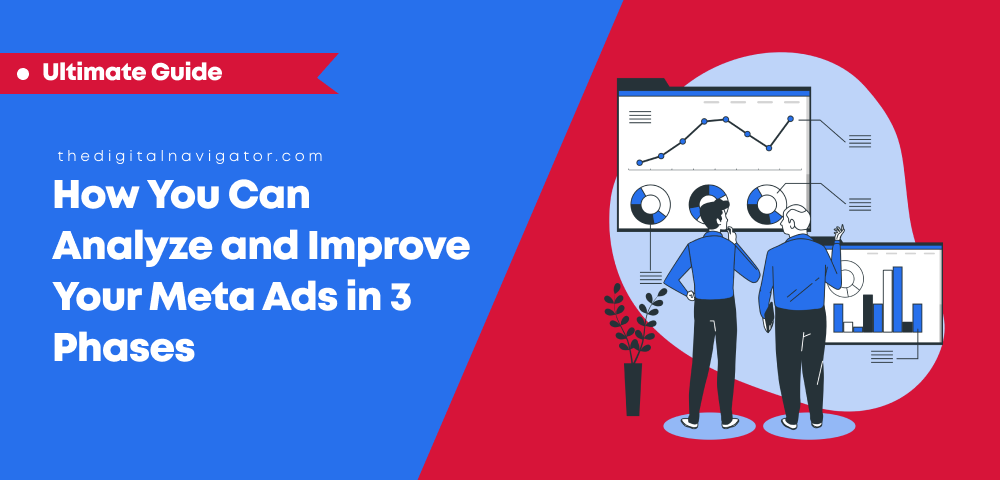 Ultimate Guide

thedigitalnavigator.com

How You Can Analyze and Improve Your Meta Ads in 3 Phases